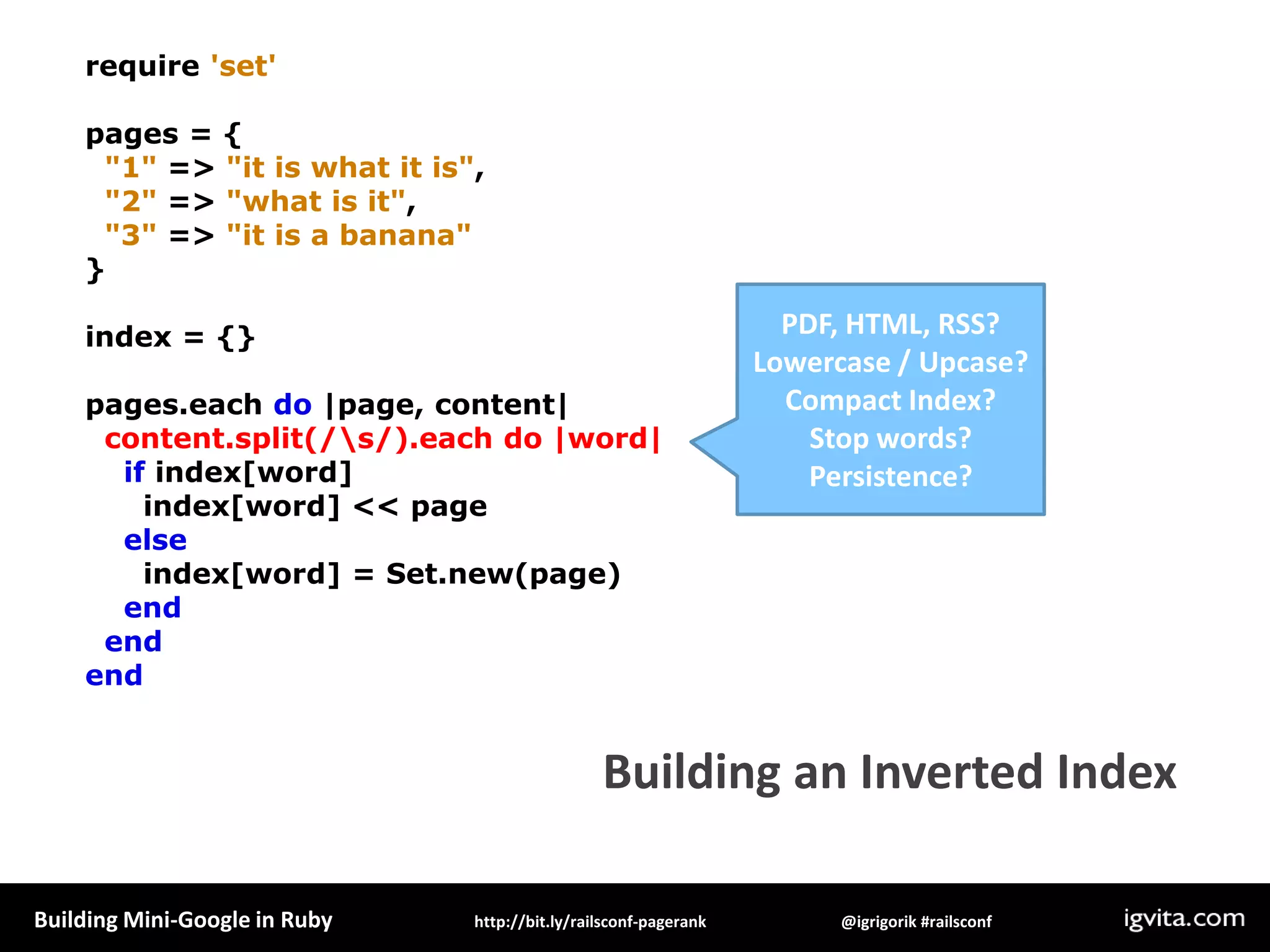 require 'set'

pages = {
  "1" => "it is what it is",
  "2" => "what is it",
  "3" => "it is a banana"
}

index = {}

pages.each do |page, content|
  content.split(/\s/).each do |word|
    if index[word]
      index[word] << page
    else
      index[word] = Set.new(page)
    end
  end
end

PDF, HTML, RSS?
Lowercase / Upcase?
Compact Index?
Stop words?
Persistence?

Building an Inverted Index

Building Mini-Google in Ruby http://bit.ly/railsconf-pagerank @igrigorik #railsconf igvita.com